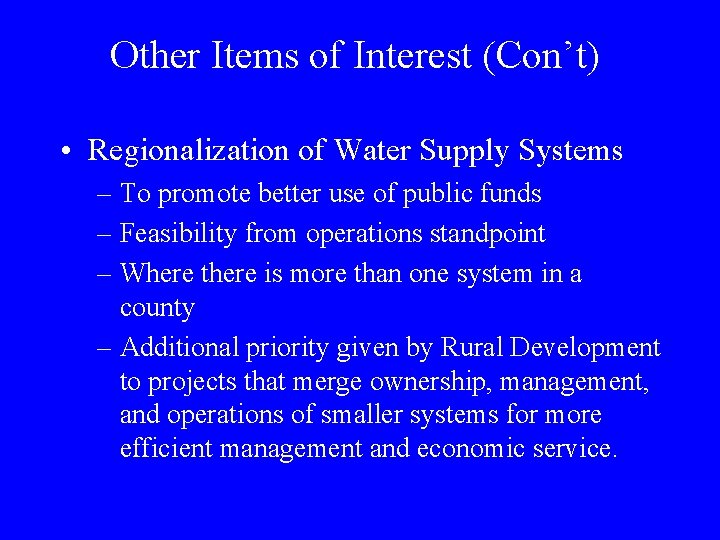 Other Items of Interest (Con’t)

• Regionalization of Water Supply Systems
– To promote better use of public funds
– Feasibility from operations standpoint
– Where there is more than one system in a county
– Additional priority given by Rural Development to projects that merge ownership, management, and operations of smaller systems for more efficient management and economic service.